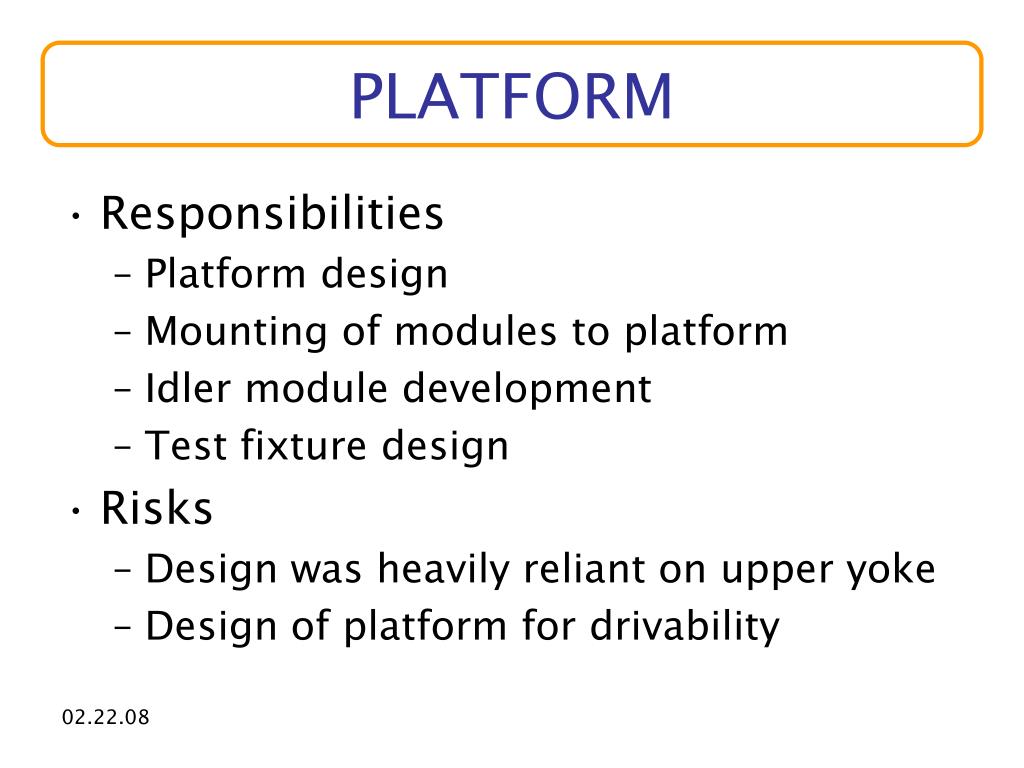 PLATFORM

• Responsibilities
– Platform design
– Mounting of modules to platform
– Idler module development
– Test fixture design
• Risks
– Design was heavily reliant on upper yoke
– Design of platform for drivability

02.22.08